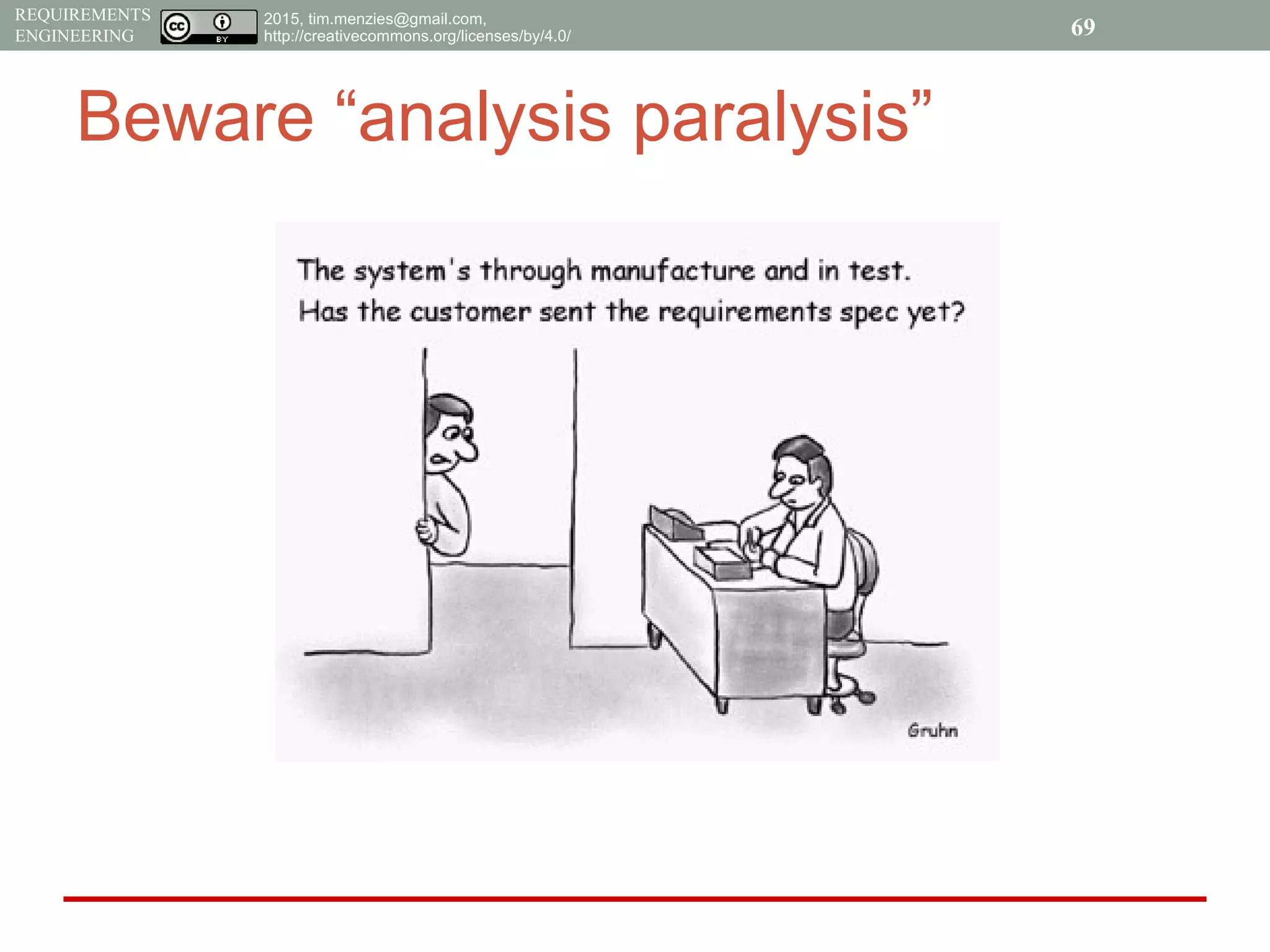 REQUIREMENTS ENGINEERING

cc BY

2015, tim.menzies@gmail.com, http://creativecommons.org/licenses/by/4.0/

69

Beware “analysis paralysis”

The system's through manufacture and in test. Has the customer sent the requirements spec yet?

Gruhn